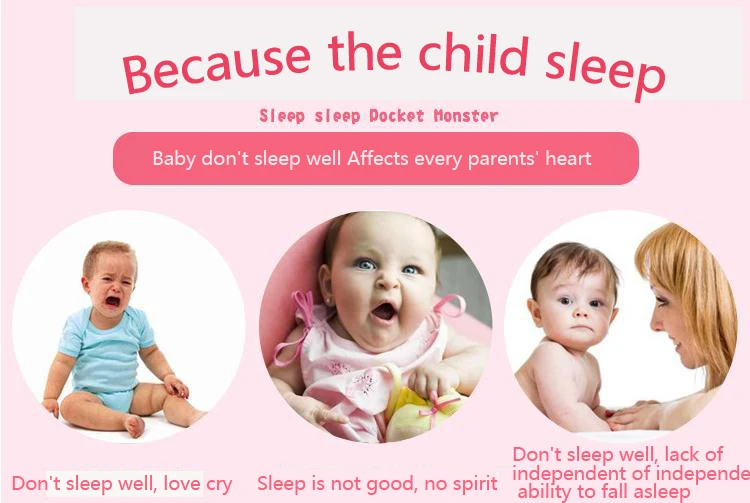 Because the child sleep

Sleep sleep Docket Monster

Baby don't sleep well Affects every parents' heart

Don't sleep well, love cry

Sleep is not good, no spirit

Don't sleep well, lack of independent of independe ability to fall asleep